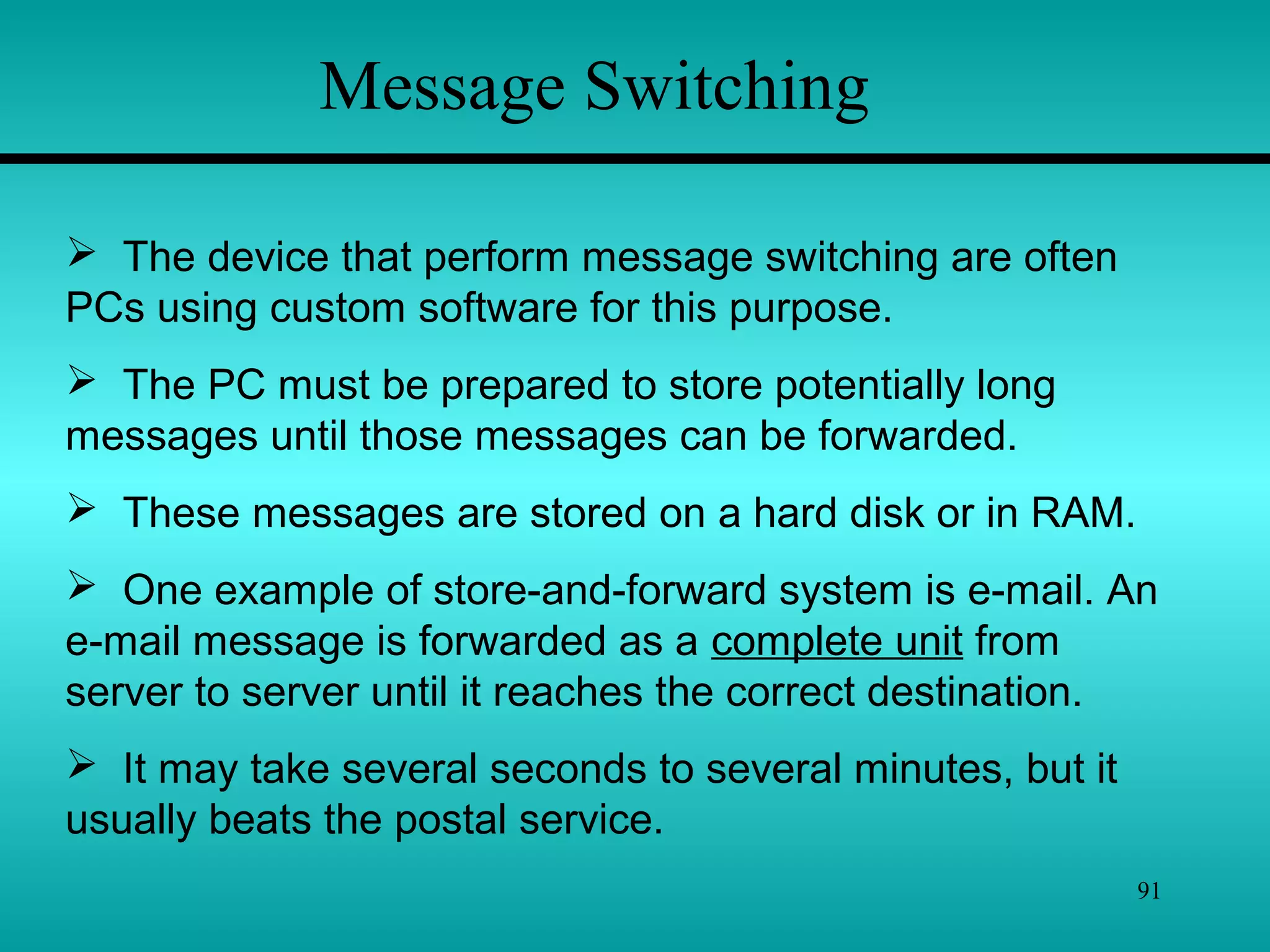 Message Switching

➢ The device that perform message switching are often PCs using custom software for this purpose.

➢ The PC must be prepared to store potentially long messages until those messages can be forwarded.

➢ These messages are stored on a hard disk or in RAM.

➢ One example of store-and-forward system is e-mail. An e-mail message is forwarded as a complete unit from server to server until it reaches the correct destination.

➢ It may take several seconds to several minutes, but it usually beats the postal service.

91